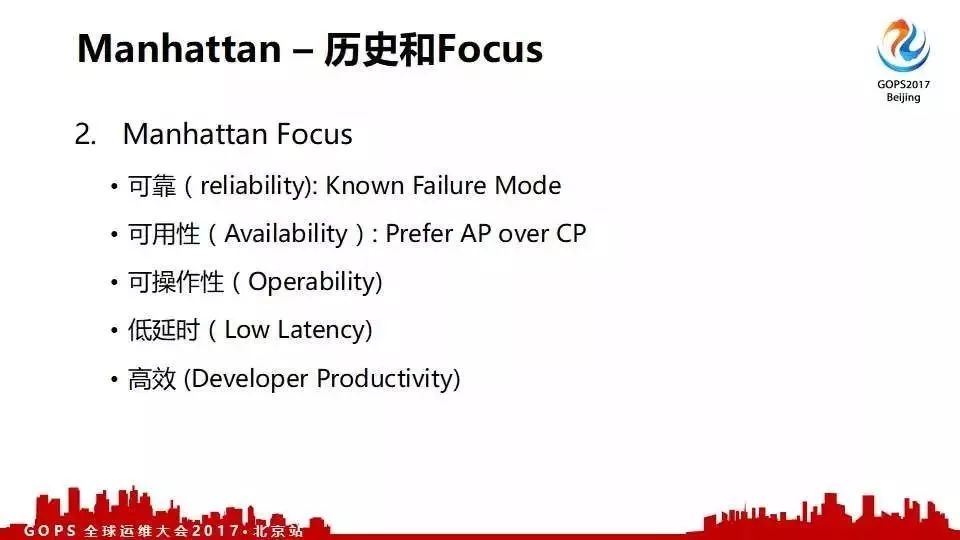 Manhattan – 历史和Focus

GOPS2017 Beijing

2. Manhattan Focus

• 可靠（reliability): Known Failure Mode
• 可用性（Availability）: Prefer AP over CP
• 可操作性（Operability)
• 低延时（Low Latency)
• 高效 (Developer Productivity)

GOPS 全球运维大会2017·北京站